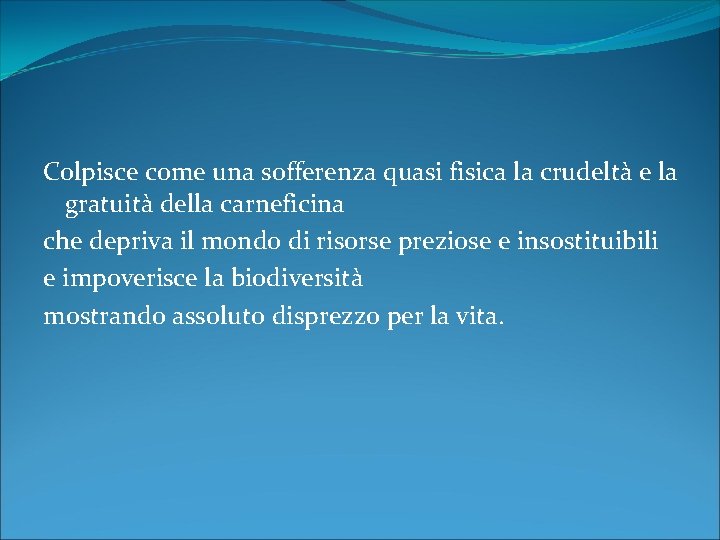 Colpisce come una sofferenza quasi fisica la crudeltà e la gratuità della carneficina

che depriva il mondo di risorse preziose e insostituibili

e impoverisce la biodiversità

mostrando assoluto disprezzo per la vita.